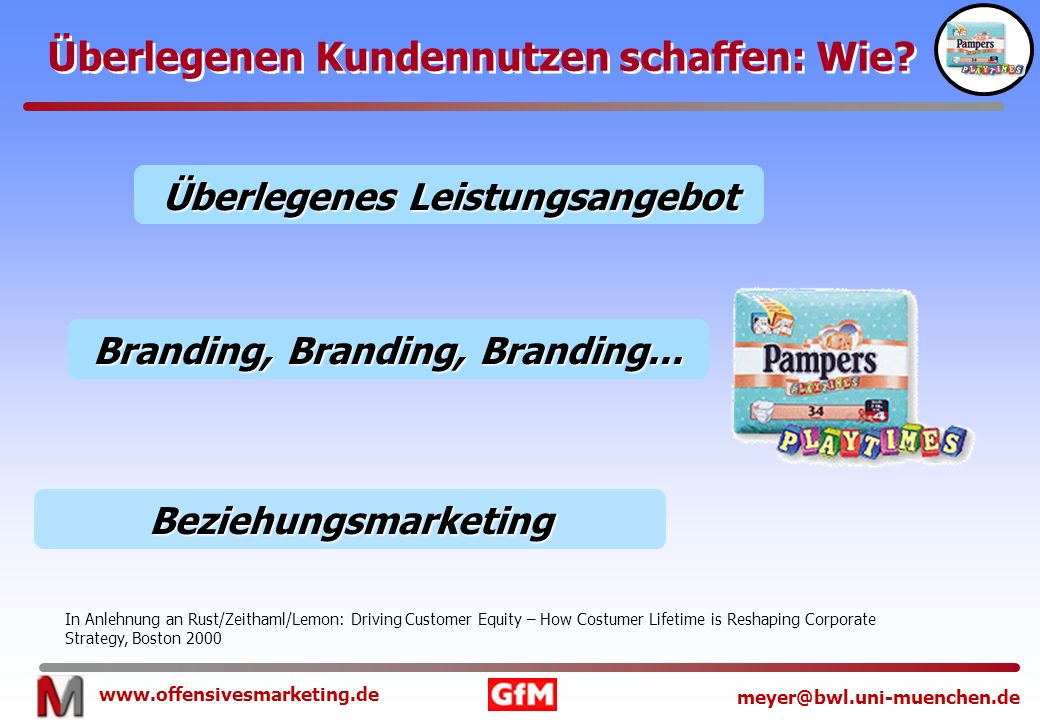 Überlegenen Kundennutzen schaffen: Wie?

Pampers PLAYTIMES

Überlegenes Leistungsangebot

Branding, Branding, Branding...

Pampers PLAYTIMES 34 PLAYTIMES

Beziehungsmarketing

In Anlehnung an Rust/Zeithaml/Lemon: Driving Customer Equity – How Costumer Lifetime is Reshaping Corporate Strategy, Boston 2000

M www.offensivesmarketing.de GfM meyer@bwl.uni-muenchen.de